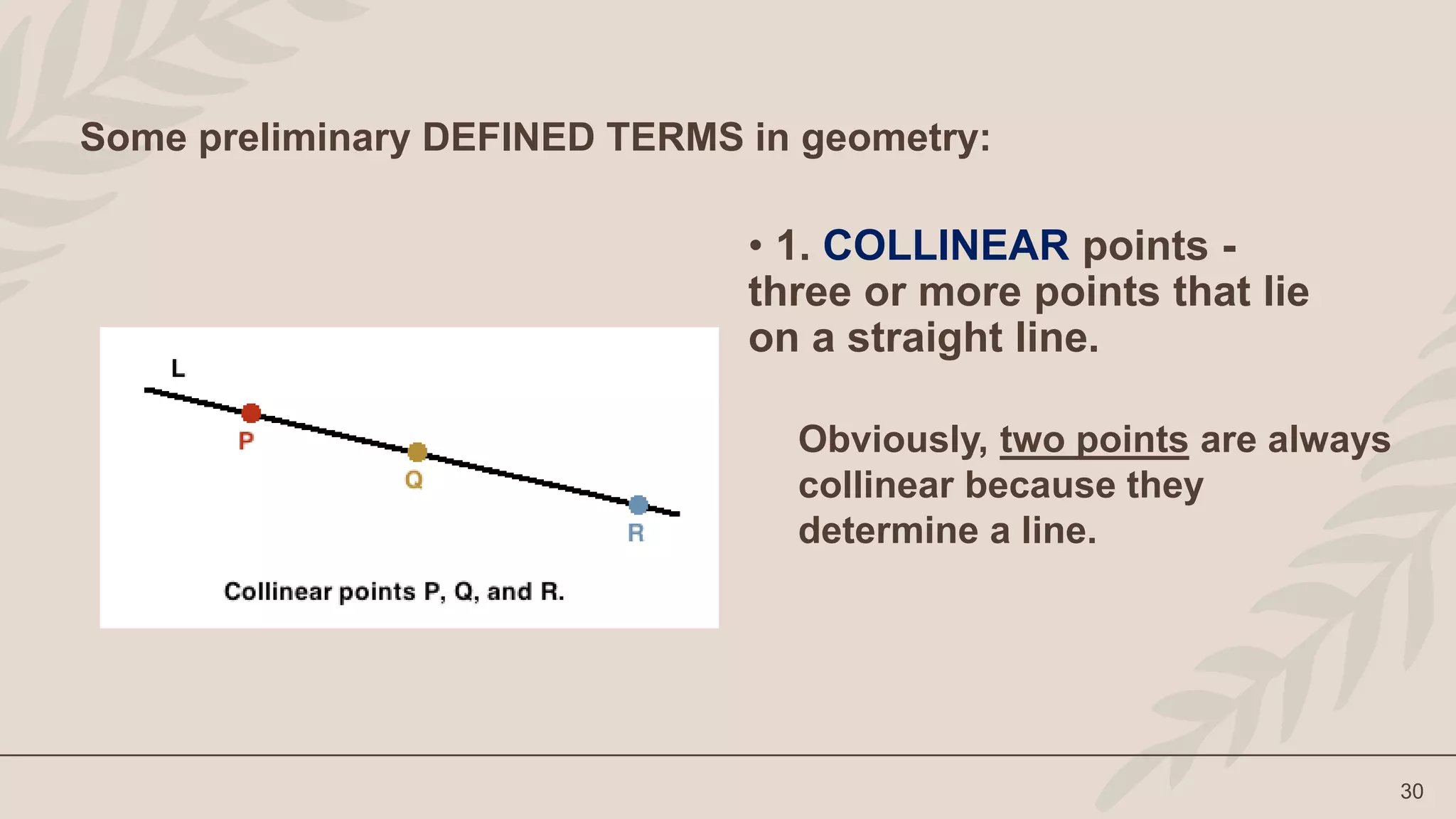 Some preliminary DEFINED TERMS in geometry:

L

P

Q

R

Collinear points P, Q, and R.

• 1. COLLINEAR points - three or more points that lie on a straight line.

Obviously, two points are always collinear because they determine a line.

30